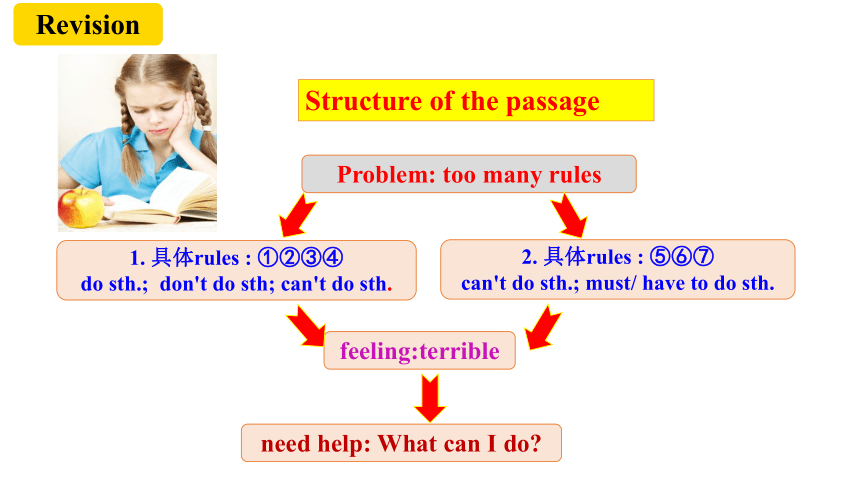 Revision

Structure of the passage

Problem: too many rules

1. 具体rules : ①②③④
do sth.; don't do sth; can't do sth.

2. 具体rules : ⑤⑥⑦
can't do sth.; must/ have to do sth.

feeling:terrible

need help: What can I do?